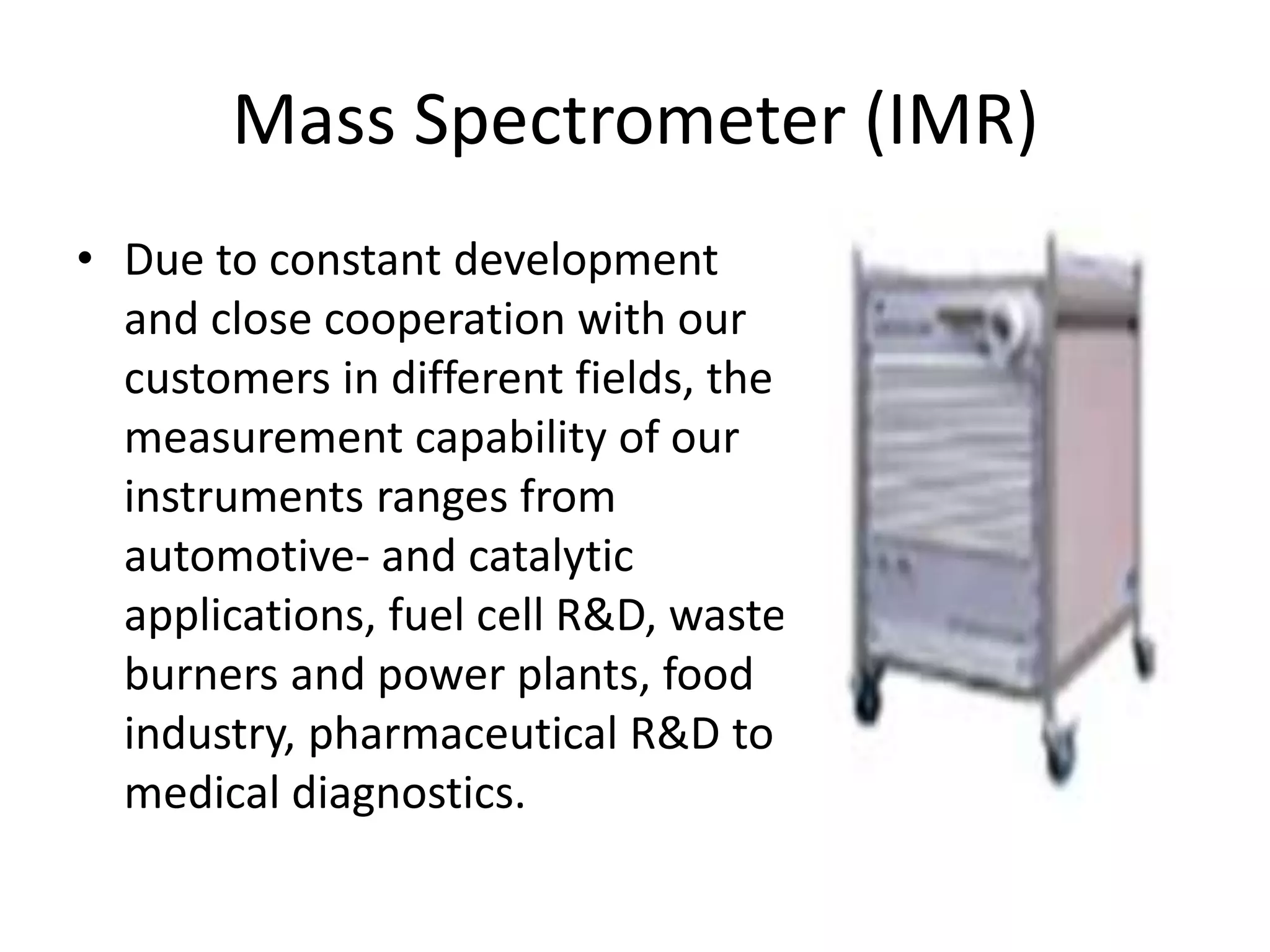 Mass Spectrometer (IMR)

• Due to constant development and close cooperation with our customers in different fields, the measurement capability of our instruments ranges from automotive- and catalytic applications, fuel cell R&D, waste burners and power plants, food industry, pharmaceutical R&D to medical diagnostics.